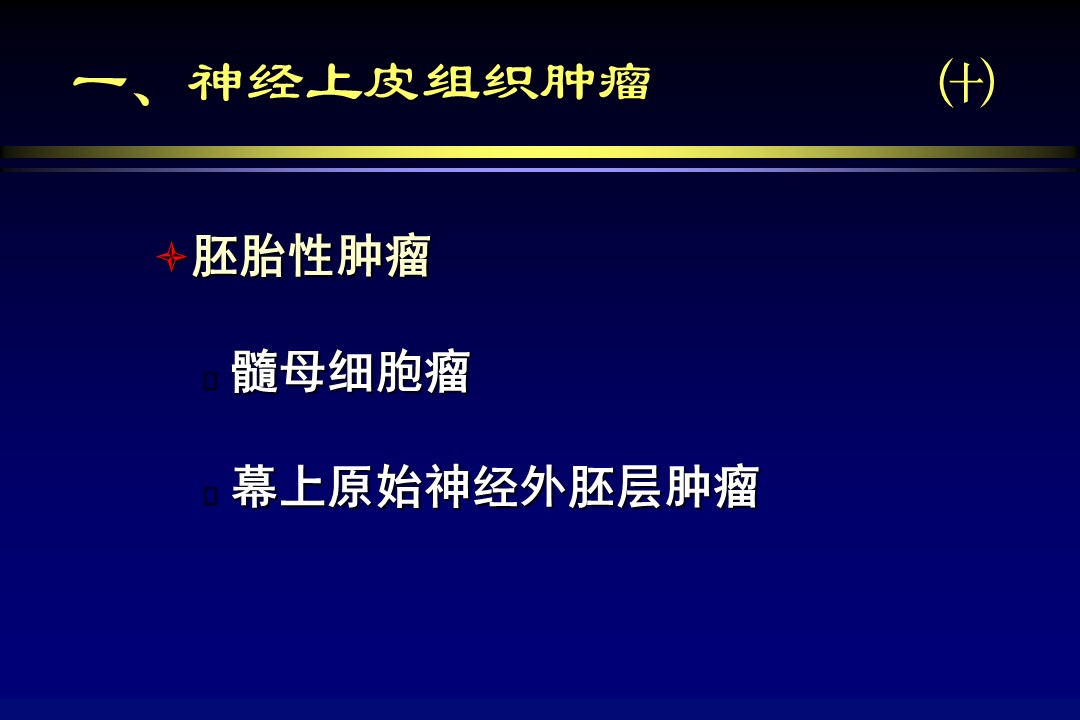 一、神经上皮组织肿瘤 ㈩

胚胎性肿瘤

髓母细胞瘤

幕上原始神经外胚层肿瘤